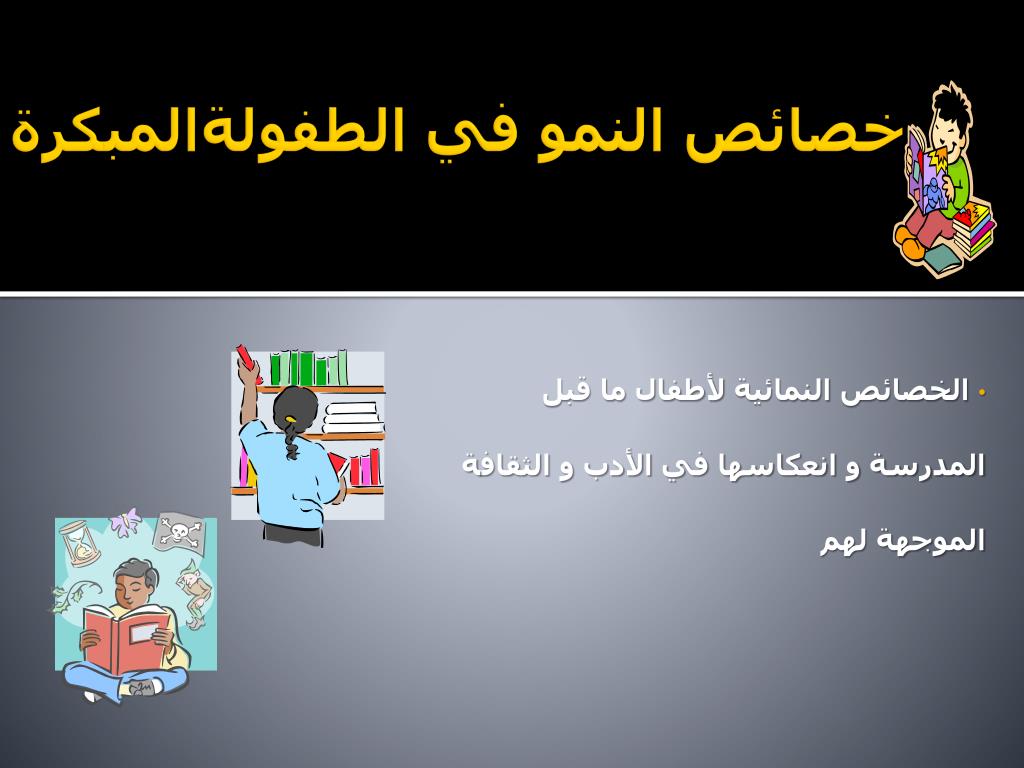 خصائص النمو في الطفولةالمبكرة

• الخصائص النمائية لأطفال ما قبل المدرسة و انعكاسها في الأدب و الثقافة الموجهة لهم